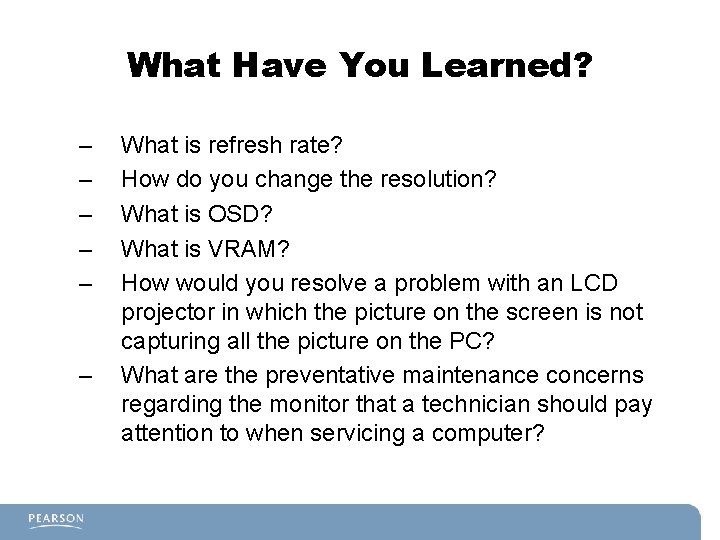 What Have You Learned?

– What is refresh rate?
– How do you change the resolution?
– What is OSD?
– What is VRAM?
– How would you resolve a problem with an LCD projector in which the picture on the screen is not capturing all the picture on the PC?
– What are the preventative maintenance concerns regarding the monitor that a technician should pay attention to when servicing a computer?

PEARSON